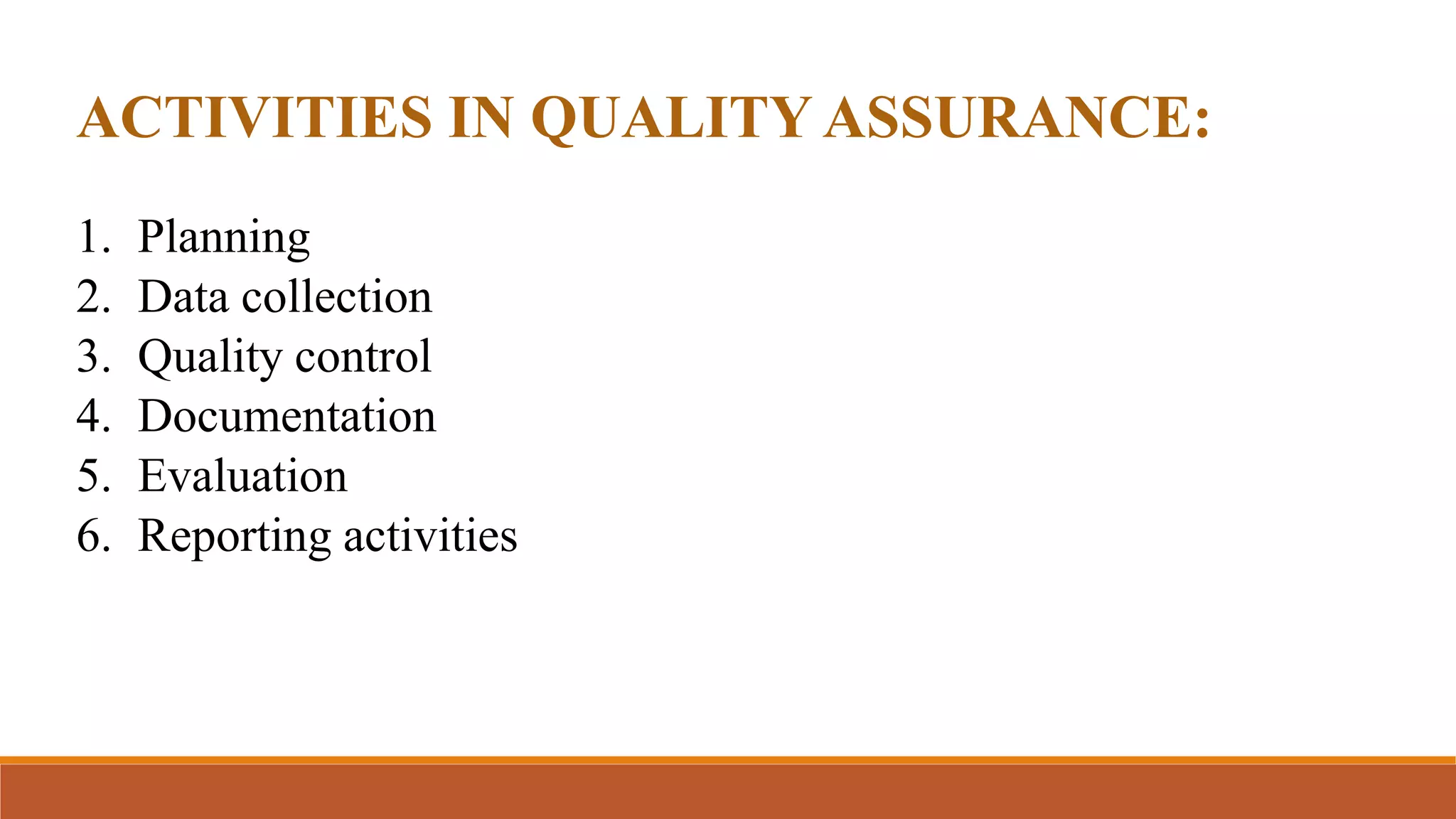 ACTIVITIES IN QUALITY ASSURANCE:

1. Planning
2. Data collection
3. Quality control
4. Documentation
5. Evaluation
6. Reporting activities